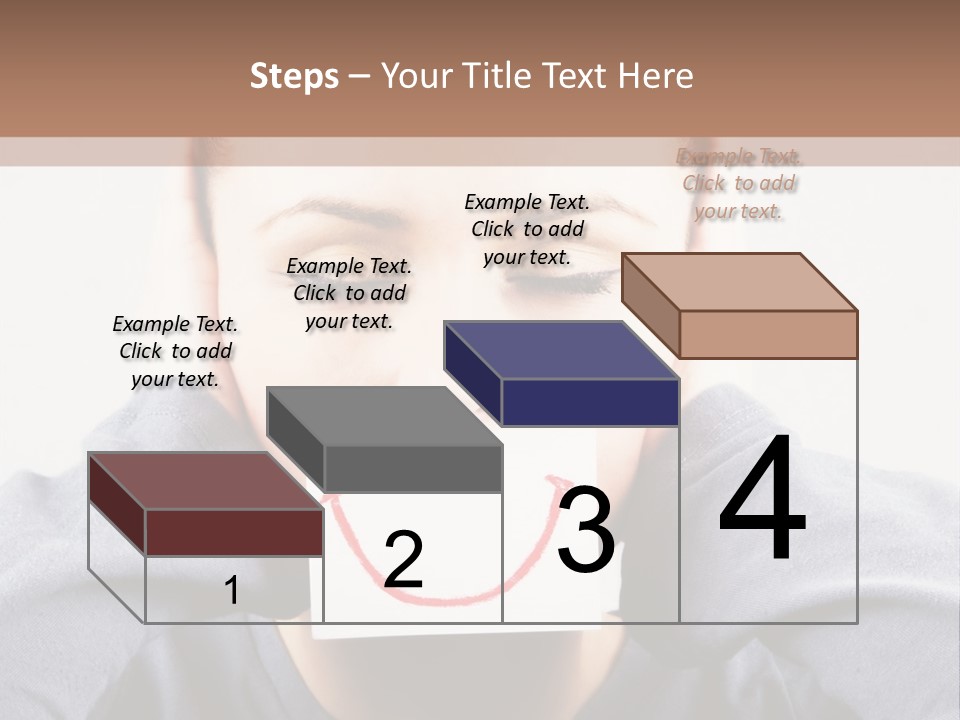 Steps – Your Title Text Here

Example Text. Click to add your text.

Example Text. Click to add your text.

Example Text. Click to add your text.

Example Text. Click to add your text.

1

2

3

4